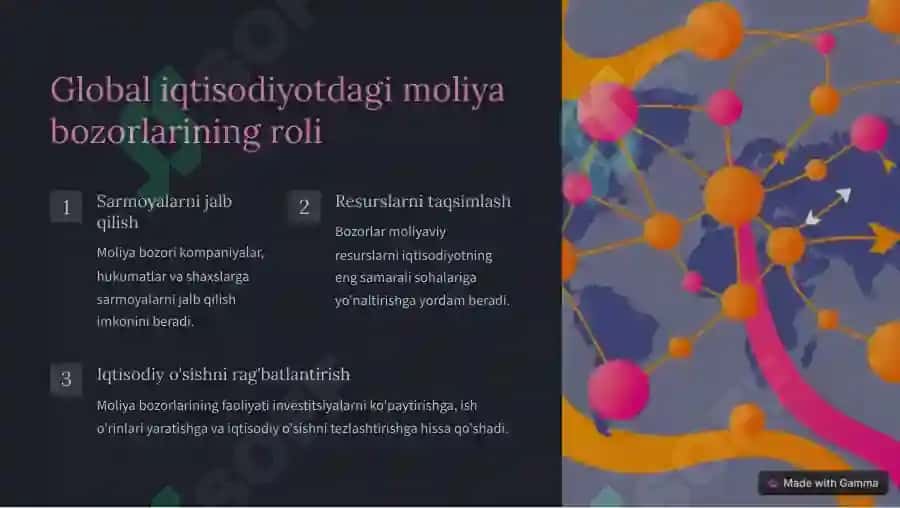 Global iqtisodiyotdagi moliya bozorlarining roli

1

Sarmoyalarni jalb qilish

Moliya bozori kompaniyalar, hukumatlar va shaxslarga sarmoyalarni jalb qilish imkonini beradi.

2

Resurslarni taqsimlash

Bozorlar moliyaviy resurslarni iqtisodiyotning eng samarali sohalariga yo'naltirishga yordam beradi.

3

Iqtisodiy o'sishni rag'batlantirish

Moliya bozorlarining faoliyati investitsiyalarni ko'paytirishga, ish o'rinlari yaratishga va iqtisodiy o'sishni tezlashtirishga hissa qo'shadi.

Made with Gamma